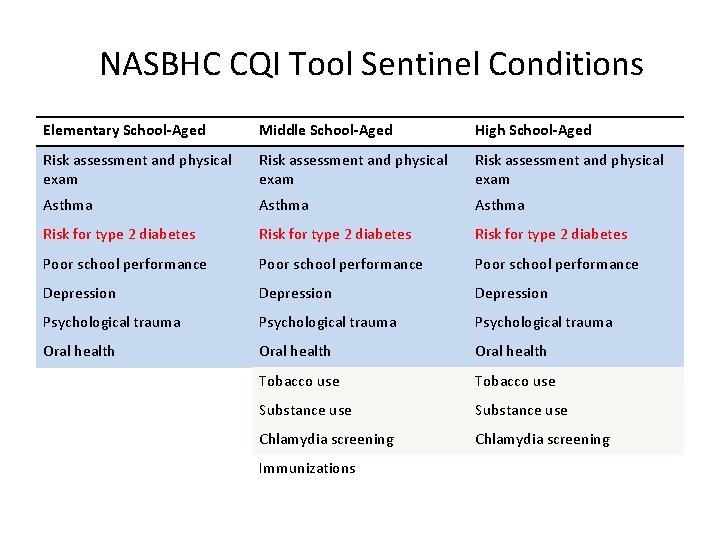 NASBHC CQI Tool Sentinel Conditions

| Elementary School-Aged | Middle School-Aged | High School-Aged |
|---|---|---|
| Risk assessment and physical exam | Risk assessment and physical exam | Risk assessment and physical exam |
| Asthma | Asthma | Asthma |
| Risk for type 2 diabetes | Risk for type 2 diabetes | Risk for type 2 diabetes |
| Poor school performance | Poor school performance | Poor school performance |
| Depression | Depression | Depression |
| Psychological trauma | Psychological trauma | Psychological trauma |
| Oral health | Oral health | Oral health |
| | Tobacco use | Tobacco use |
| | Substance use | Substance use |
| | Chlamydia screening | Chlamydia screening |
| | Immunizations | |